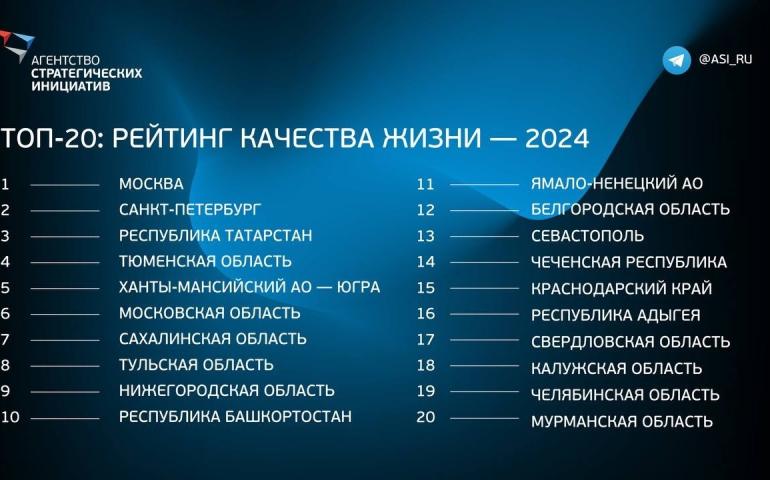 АГЕНТСТВО СТРАТЕГИЧЕСКИХ ИНИЦИАТИВ

@ASI_RU

ТОП-20: РЕЙТИНГ КАЧЕСТВА ЖИЗНИ — 2024

1 МОСКВА
2 САНКТ-ПЕТЕРБУРГ
3 РЕСПУБЛИКА ТАТАРСТАН
4 ТЮМЕНСКАЯ ОБЛАСТЬ
5 ХАНТЫ-МАНСИЙСКИЙ АО — ЮГРА
6 МОСКОВСКАЯ ОБЛАСТЬ
7 САХАЛИНСКАЯ ОБЛАСТЬ
8 ТУЛЬСКАЯ ОБЛАСТЬ
9 НИЖЕГОРОДСКАЯ ОБЛАСТЬ
10 РЕСПУБЛИКА БАШКОРТОСТАН

11 ЯМАЛО-НЕНЕЦКИЙ АО
12 БЕЛГОРОДСКАЯ ОБЛАСТЬ
13 СЕВАСТОПОЛЬ
14 ЧЕЧЕНСКАЯ РЕСПУБЛИКА
15 КРАСНОДАРСКИЙ КРАЙ
16 РЕСПУБЛИКА АДЫГЕЯ
17 СВЕРДЛОВСКАЯ ОБЛАСТЬ
18 КАЛУЖСКАЯ ОБЛАСТЬ
19 ЧЕЛЯБИНСКАЯ ОБЛАСТЬ
20 МУРМАНСКАЯ ОБЛАСТЬ